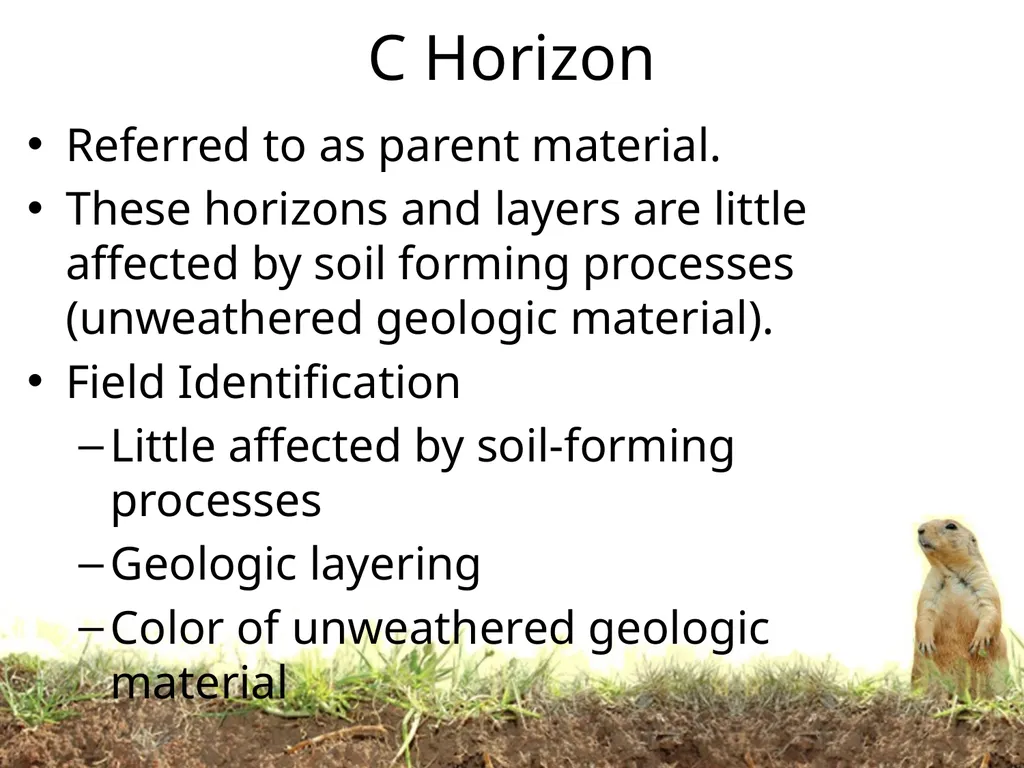 C Horizon

• Referred to as parent material.
• These horizons and layers are little affected by soil forming processes (unweathered geologic material).
• Field Identification
– Little affected by soil-forming processes
– Geologic layering
– Color of unweathered geologic material